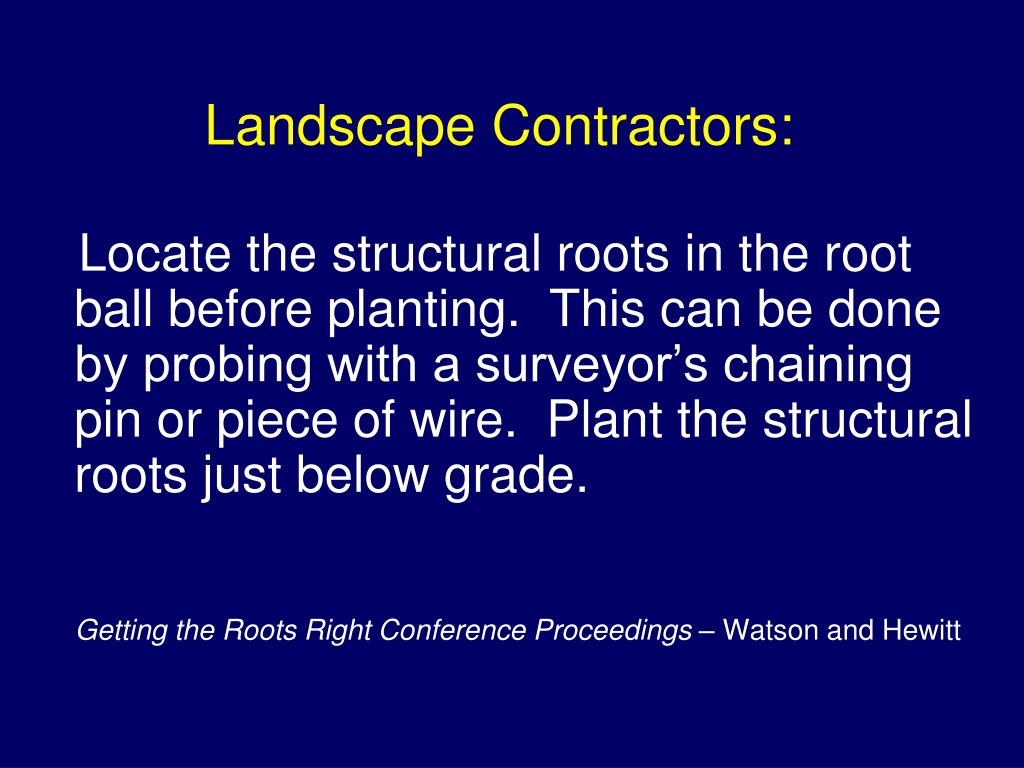 Landscape Contractors:

Locate the structural roots in the root ball before planting. This can be done by probing with a surveyor’s chaining pin or piece of wire. Plant the structural roots just below grade.

Getting the Roots Right Conference Proceedings – Watson and Hewitt